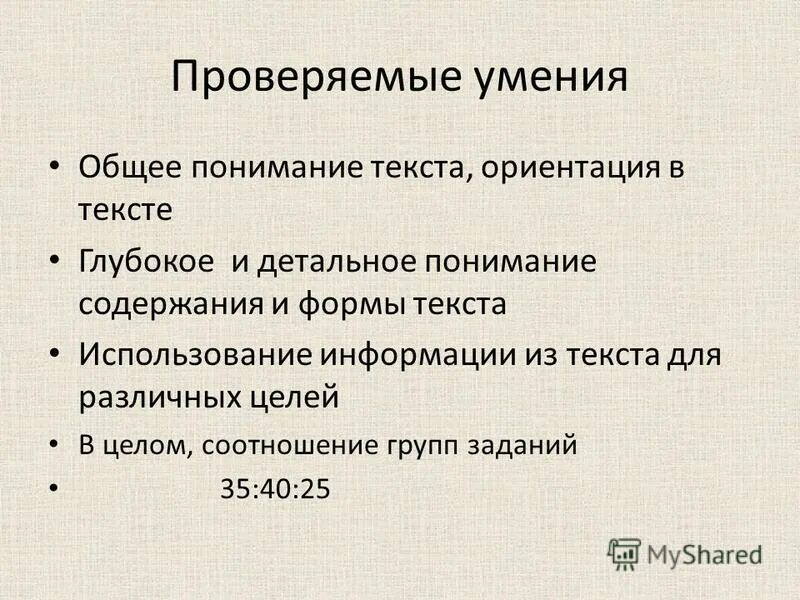 Проверяемые умения

• Общее понимание текста, ориентация в тексте
• Глубокое  и детальное понимание содержания и формы текста
• Использование информации из текста для различных целей
• В целом, соотношение групп заданий
• 35:40:25

MyShared